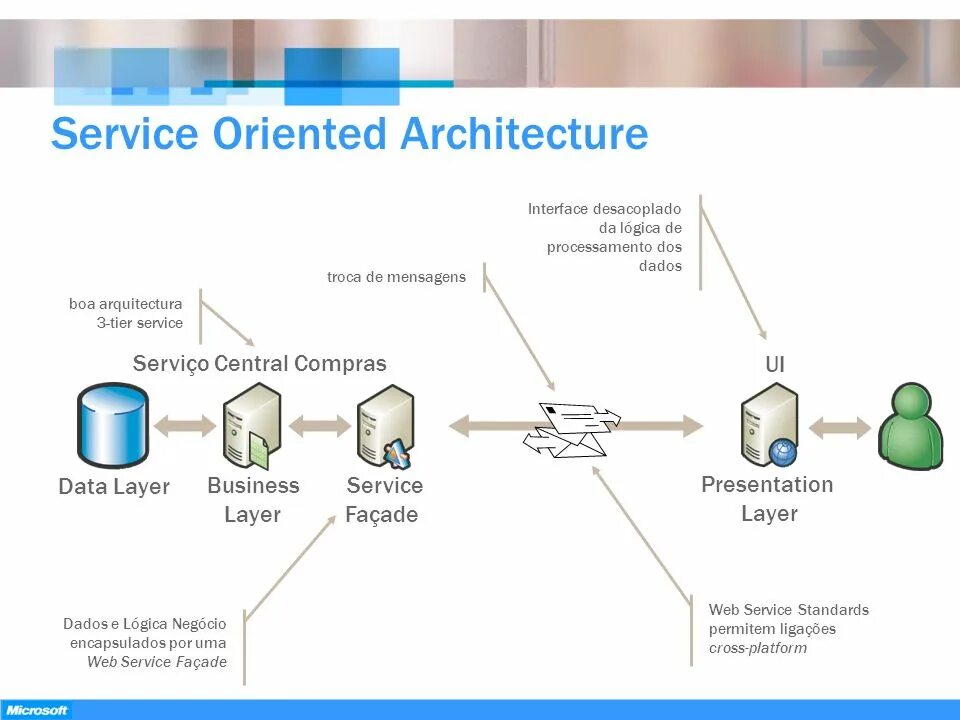 Service Oriented Architecture

Interface desacoplado da lógica de processamento dos dados

troca de mensagens

boa arquitectura 3-tier service

Serviço Central Compras

UI

Data Layer

Business Layer

Service Façade

Presentation Layer

Dados e Lógica Negócio encapsulados por uma Web Service Façade

Web Service Standards permitem ligações cross-platform

Microsoft